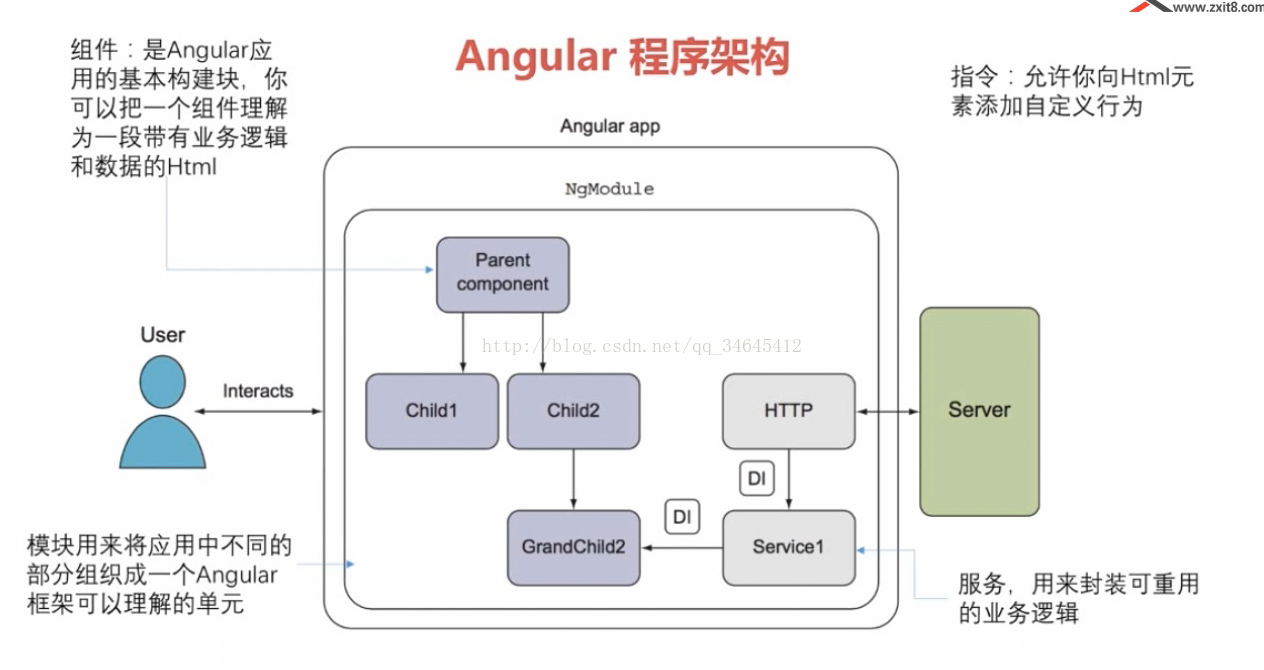 www.zxit8.com

Angular 程序架构

组件：是Angular应用的基本构建块，你可以把一个组件理解为一段带有业务逻辑和数据的Html

指令：允许你向Html元素添加自定义行为

Angular app

NgModule

Parent component

User

Interacts

http://blog.csdn.net/qq_34645412

Child1

Child2

HTTP

Server

DI

DI

GrandChild2

Service1

模块用来将应用中不同的部分组织成一个Angular框架可以理解的单元

服务，用来封装可重用的业务逻辑